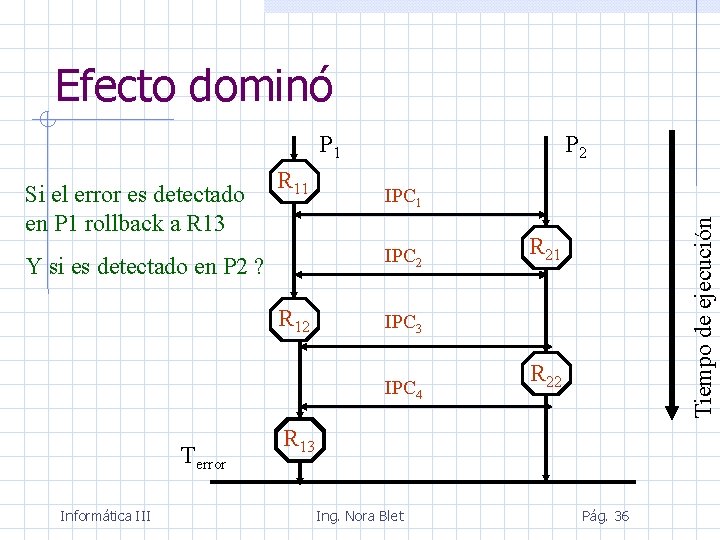 Efecto dominó

Si el error es detectado en P1 rollback a R13

Y si es detectado en P2 ?

$P_1$

$P_2$

$R_{11}$

$IPC_1$

$R_{21}$

$IPC_2$

$R_{12}$

$IPC_3$

$R_{22}$

$IPC_4$

$R_{13}$

$T_{error}$

Tiempo de ejecución

Informática III

Ing. Nora Blet

Pág. 36